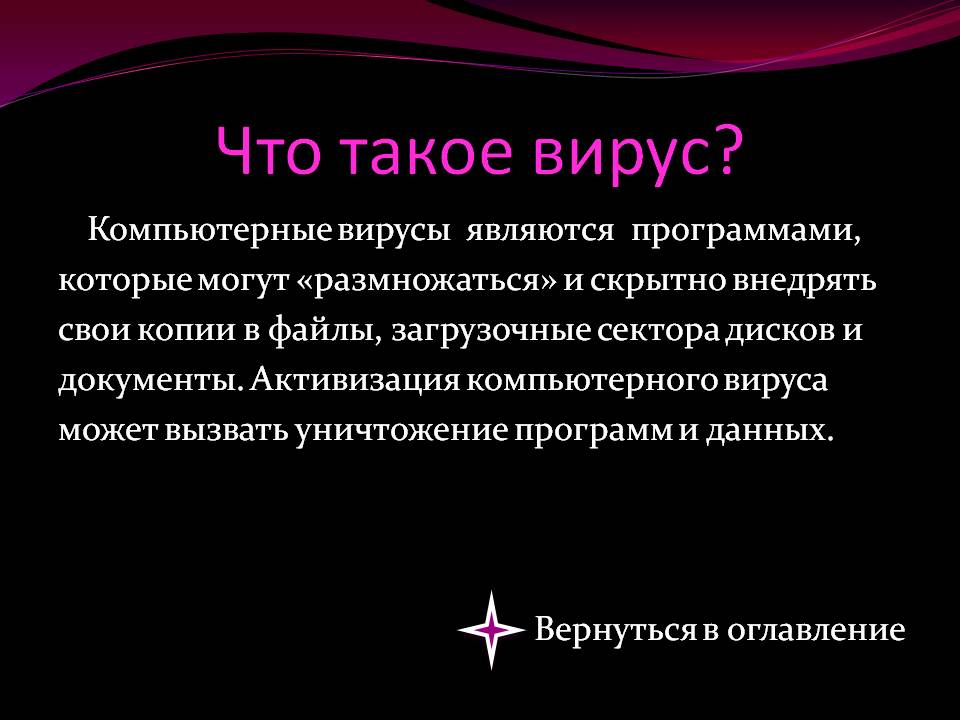 Что такое вирус?

Компьютерные вирусы являются программами, которые могут «размножаться» и скрытно внедрять свои копии в файлы, загрузочные сектора дисков и документы. Активизация компьютерного вируса может вызвать уничтожение программ и данных.

Вернуться в оглавление